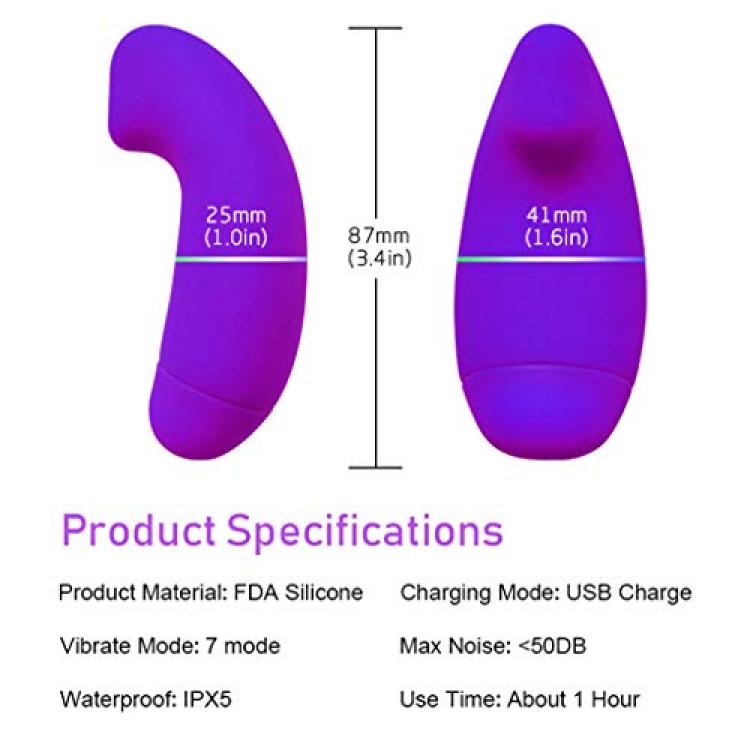 25mm
(1.0in)

87mm
(3.4in)

41mm
(1.6in)

Product Specifications

Product Material: FDA Silicone

Vibrate Mode: 7 mode

Waterproof: IPX5

Charging Mode: USB Charge

Max Noise: <50DB

Use Time: About 1 Hour